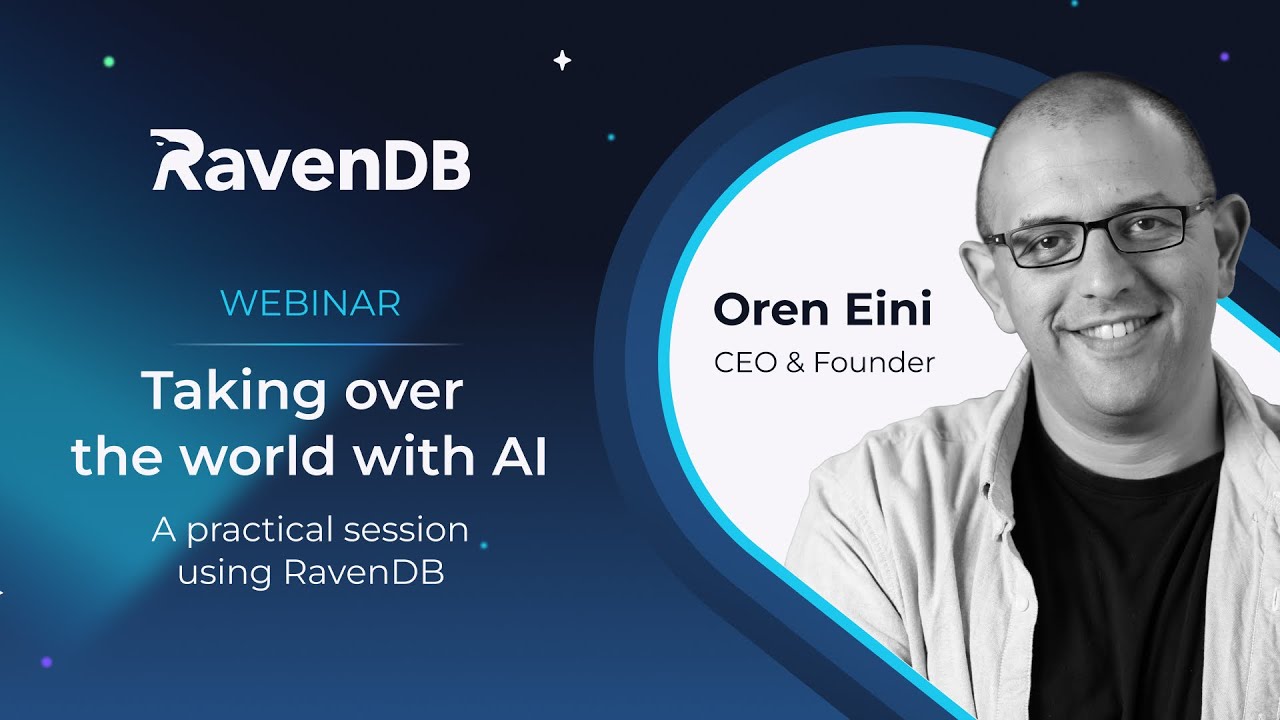 RavenDB

WEBINAR

Taking over the world with AI

A practical session using RavenDB

Oren Eini

CEO & Founder